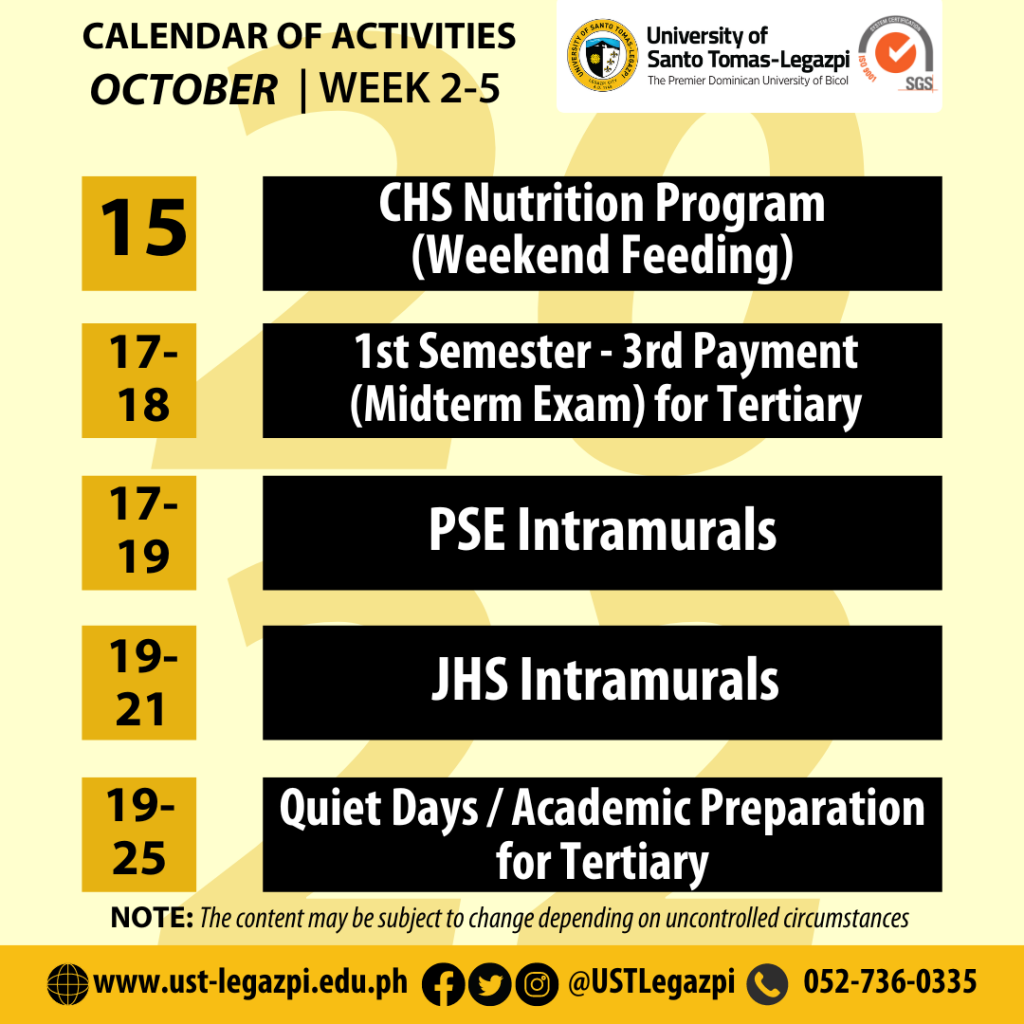 CALENDAR OF ACTIVITIES
OCTOBER | WEEK 2-5

University of Santo Tomas-Legazpi
The Premier Dominican University of Bicol

SGS

15
CHS Nutrition Program (Weekend Feeding)

17-18
1st Semester - 3rd Payment (Midterm Exam) for Tertiary

17-19
PSE Intramurals

19-21
JHS Intramurals

19-25
Quiet Days / Academic Preparation for Tertiary

NOTE: The content may be subject to change depending on uncontrolled circumstances

www.ust-legazpi.edu.ph @USTLegazpi 052-736-0335